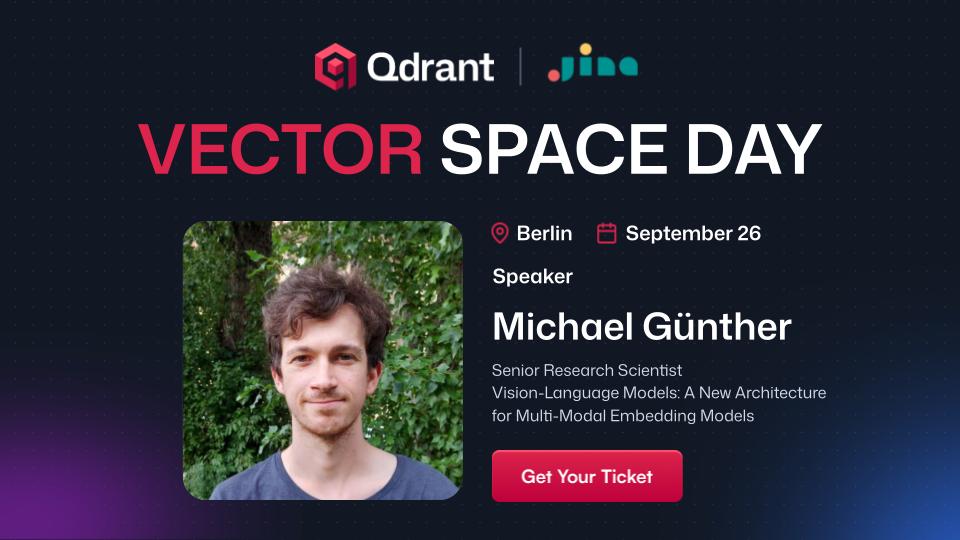 Qdrant | jina

VECTOR SPACE DAY

Berlin September 26

Speaker

Michael Günther

Senior Research Scientist
Vision-Language Models: A New Architecture for Multi-Modal Embedding Models

Get Your Ticket